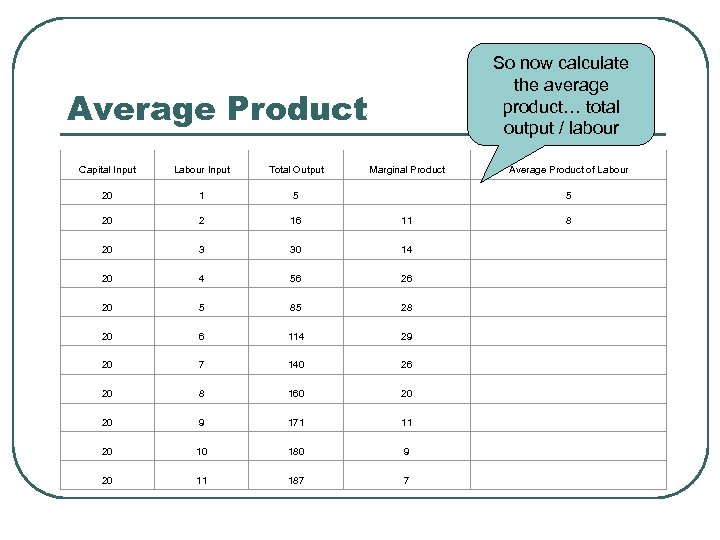 Average Product

So now calculate the average product… total output / labour

| Capital Input | Labour Input | Total Output | Marginal Product | Average Product of Labour |
|---|---|---|---|---|
| 20 | 1 | 5 | | 5 |
| 20 | 2 | 16 | 11 | 8 |
| 20 | 3 | 30 | 14 | |
| 20 | 4 | 56 | 26 | |
| 20 | 5 | 85 | 28 | |
| 20 | 6 | 114 | 29 | |
| 20 | 7 | 140 | 26 | |
| 20 | 8 | 160 | 20 | |
| 20 | 9 | 171 | 11 | |
| 20 | 10 | 180 | 9 | |
| 20 | 11 | 187 | 7 | |